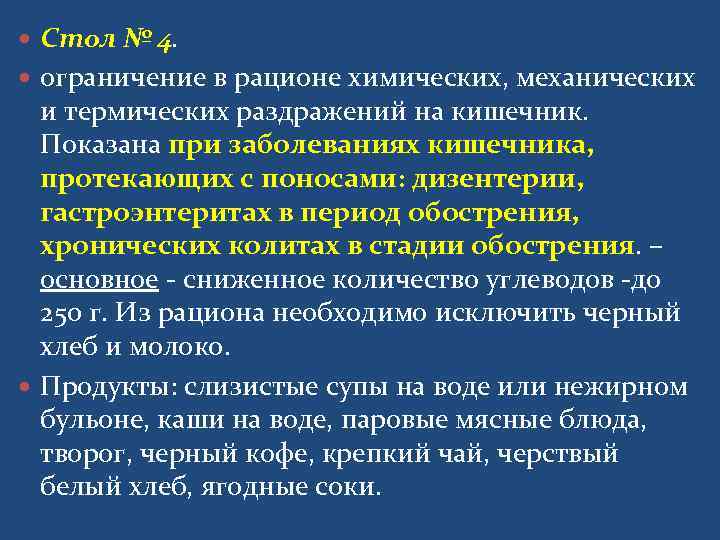 Стол № 4.

ограничение в рационе химических, механических и термических раздражений на кишечник. Показана при заболеваниях кишечника, протекающих с поносами: дизентерии, гастроэнтеритах в период обострения, хронических колитах в стадии обострения. – основное - сниженное количество углеводов -до 250 г. Из рациона необходимо исключить черный хлеб и молоко.

Продукты: слизистые супы на воде или нежирном бульоне, каши на воде, паровые мясные блюда, творог, черный кофе, крепкий чай, черствый белый хлеб, ягодные соки.